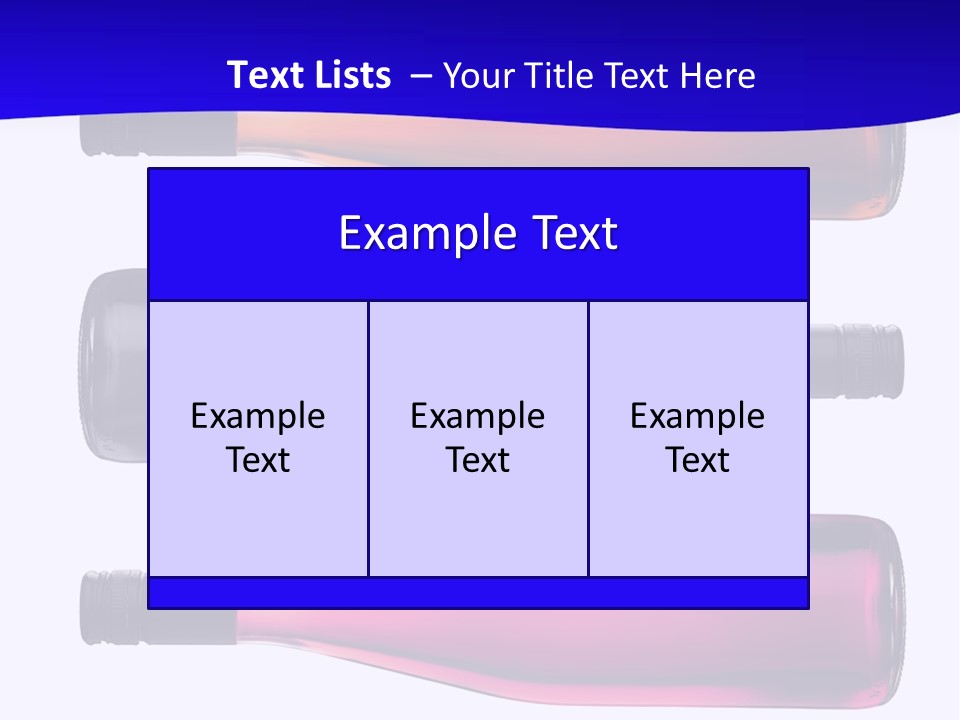 Text Lists – Your Title Text Here

Example Text

Example Text

Example Text

Example Text